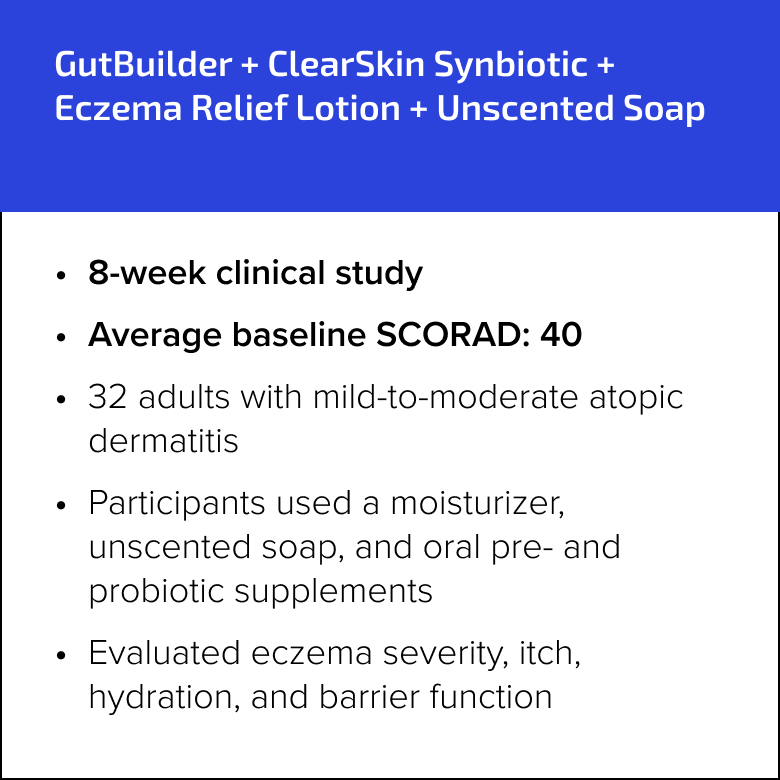 GutBuilder + ClearSkin Synbiotic + Eczema Relief Lotion + Unscented Soap

• 8-week clinical study
• Average baseline SCORAD: 40
• 32 adults with mild-to-moderate atopic dermatitis
• Participants used a moisturizer, unscented soap, and oral pre- and probiotic supplements
• Evaluated eczema severity, itch, hydration, and barrier function